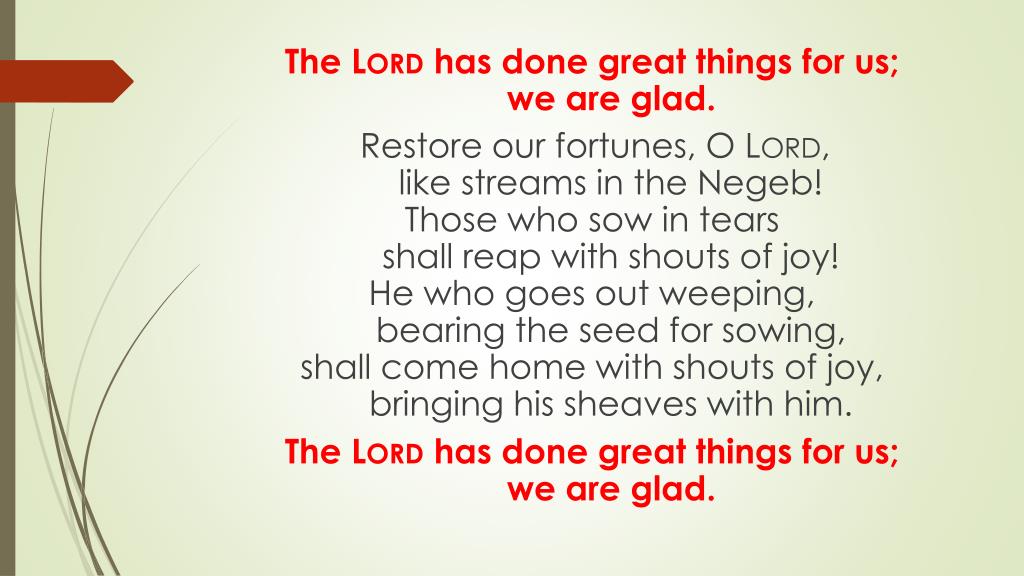 The LORD has done great things for us; we are glad.

Restore our fortunes, O LORD,
like streams in the Negeb!
Those who sow in tears
shall reap with shouts of joy!
He who goes out weeping,
bearing the seed for sowing,
shall come home with shouts of joy,
bringing his sheaves with him.

The LORD has done great things for us; we are glad.